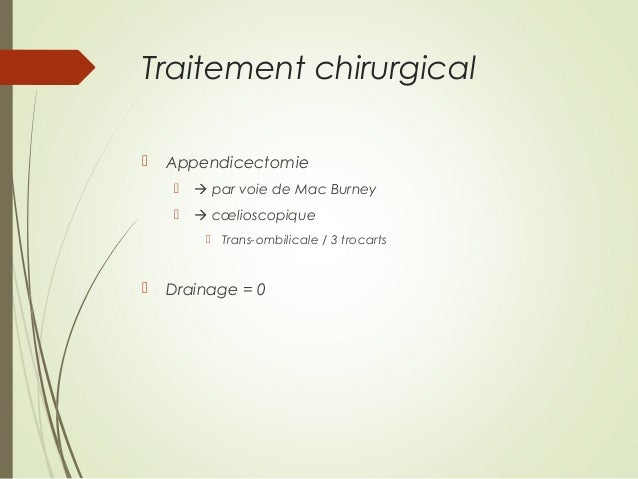 Traitement chirurgical

Appendicectomie

→ par voie de Mac Burney

→ cœlioscopique

Trans-ombilicale / 3 trocarts

Drainage = 0